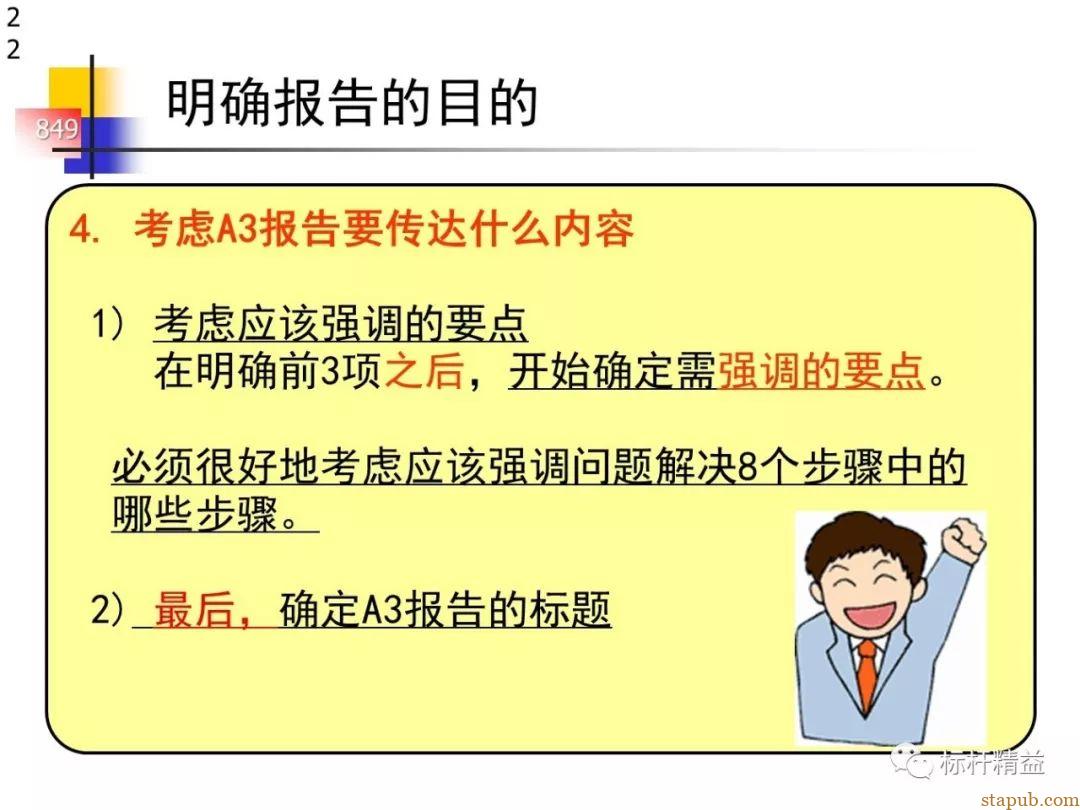 2
2

849

明确报告的目的

4. 考虑A3报告要传达什么内容

1） 考虑应该强调的要点
在明确前3项之后，开始确定需强调的要点。

必须很好地考虑应该强调问题解决8个步骤中的哪些步骤。

2） 最后，确定A3报告的标题

标杆精益

stapub.com